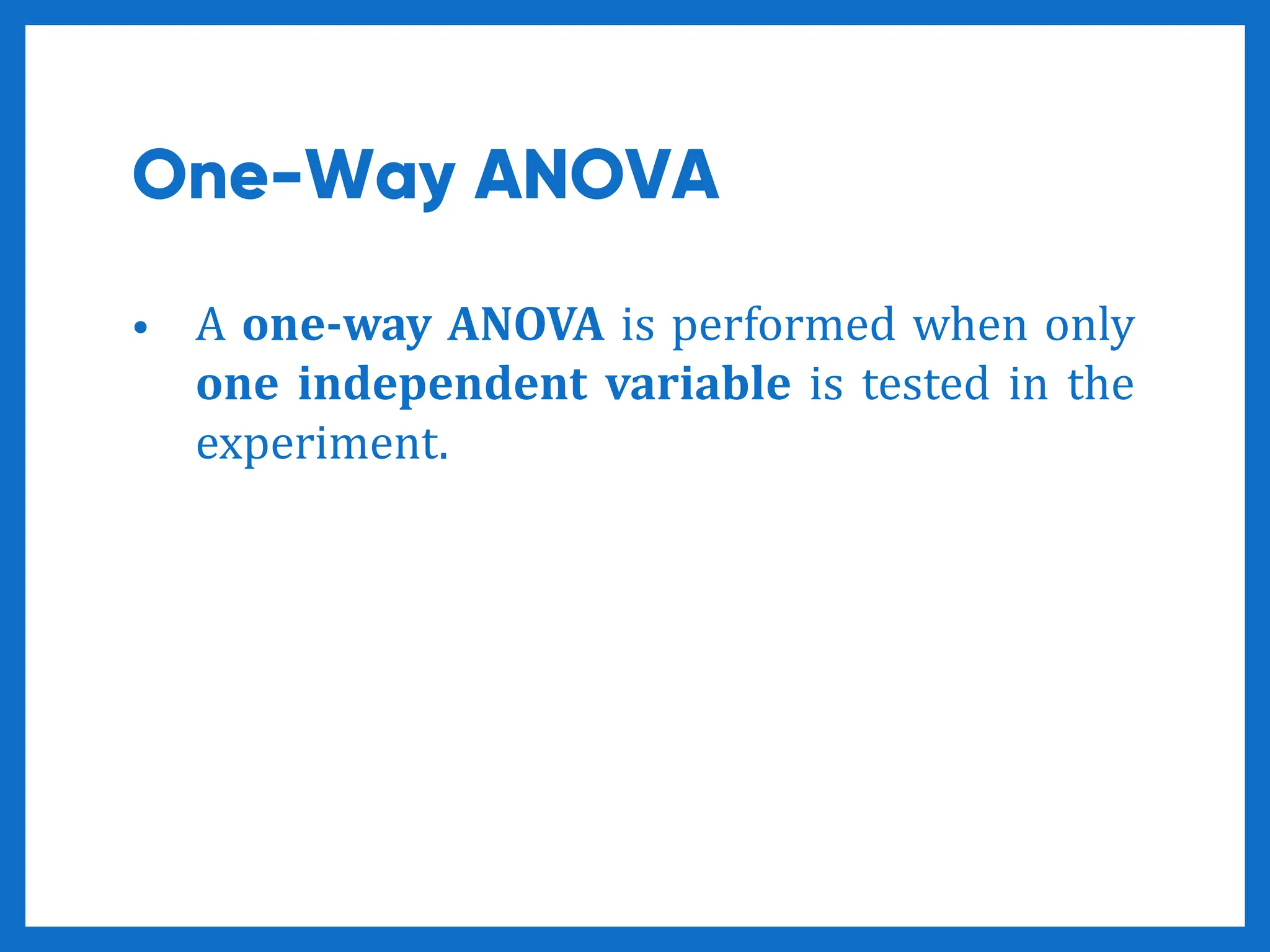 One-Way ANOVA

• A one-way ANOVA is performed when only one independent variable is tested in the experiment.